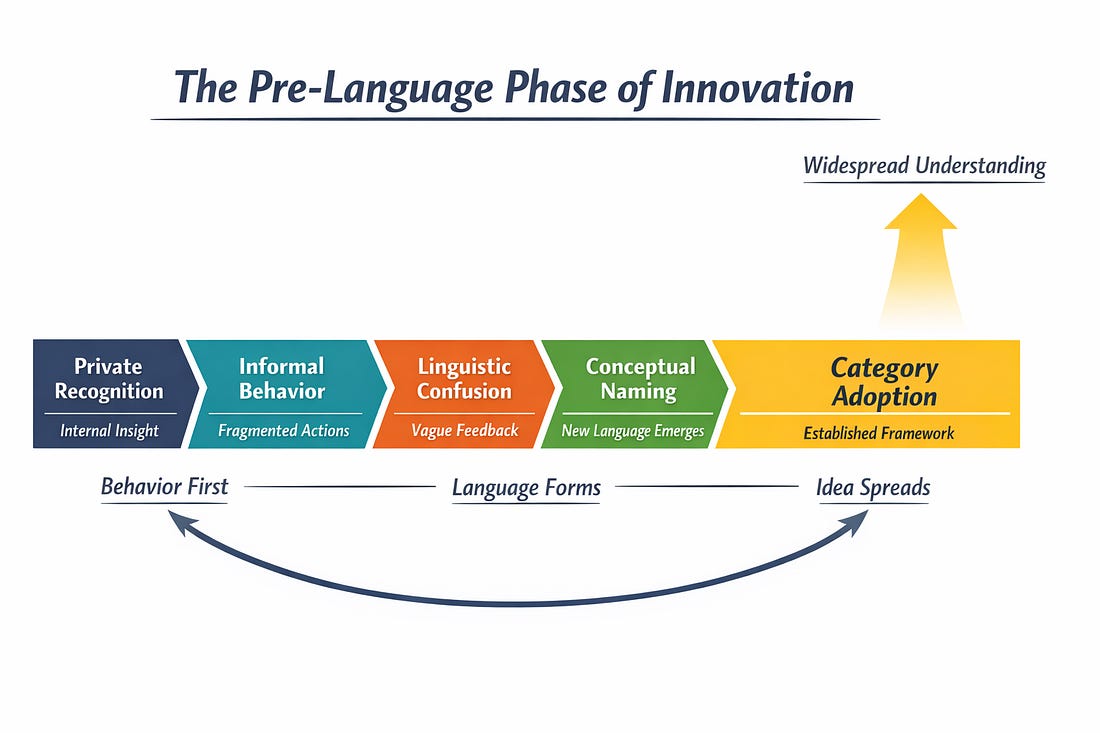 The Pre-Language Phase of Innovation

Widespread Understanding

Private Recognition
Internal Insight

Informal Behavior
Fragmented Actions

Linguistic Confusion
Vague Feedback

Conceptual Naming
New Language Emerges

Category Adoption
Established Framework

Behavior First

Language Forms

Idea Spreads